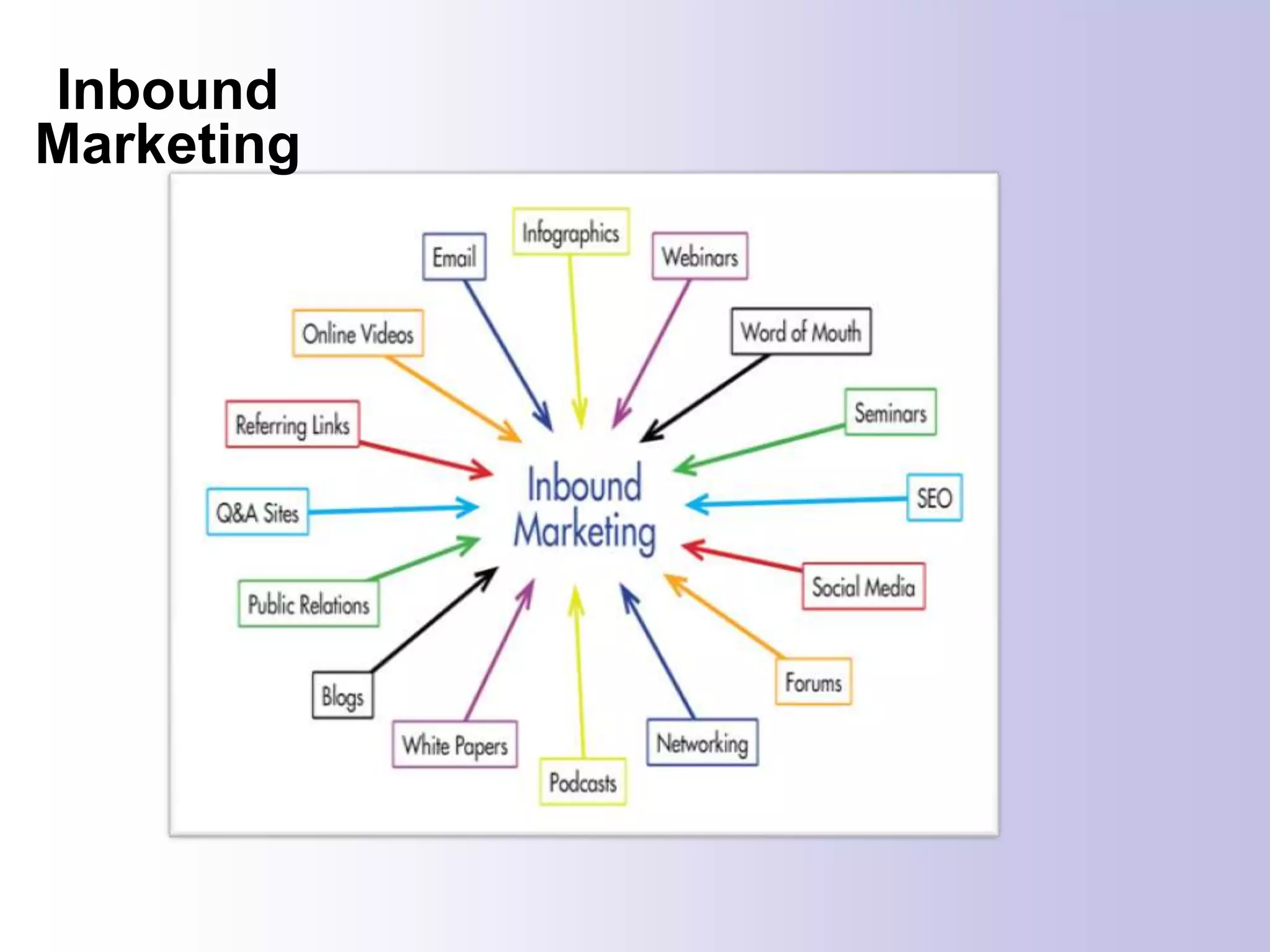 Inbound Marketing

Infographics

Email

Webinars

Online Videos

Word of Mouth

Referring Links

Seminars

Inbound Marketing

Q&A Sites

SEO

Public Relations

Social Media

Blogs

Forums

White Papers

Networking

Podcasts